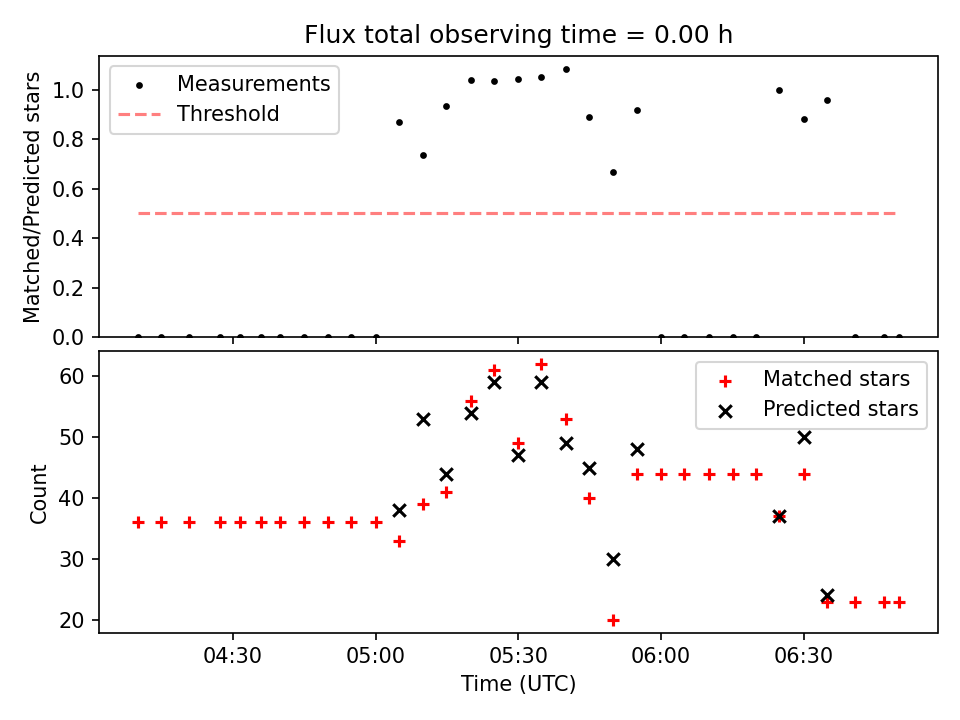 Flux total observing time = 0.00 h

Measurements
Threshold

Matched/Predicted stars

1.0
0.8
0.6
0.4
0.2
0.0

Matched stars
Predicted stars

Count

60
50
40
30
20

04:30
05:00
05:30
06:00
06:30

Time (UTC)